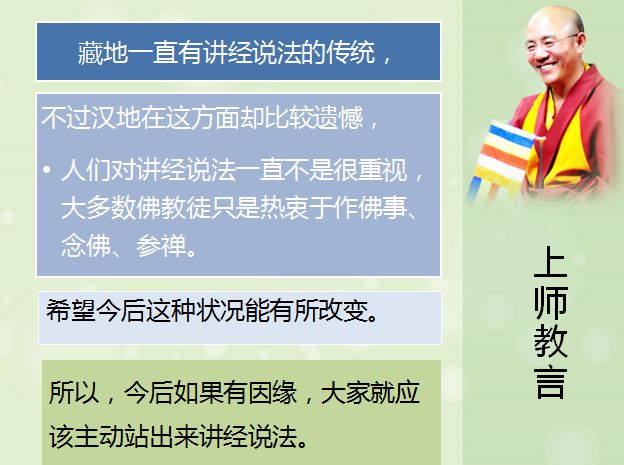 藏地一直有讲经说法的传统，

不过汉地在这方面却比较遗憾，

• 人们对讲经说法一直不是很重视，大多数佛教徒只是热衷于作佛事、念佛、参禅。

希望今后这种状况能有所改变。

所以，今后如果有因缘，大家就应该主动站出来讲经说法。

上师教言